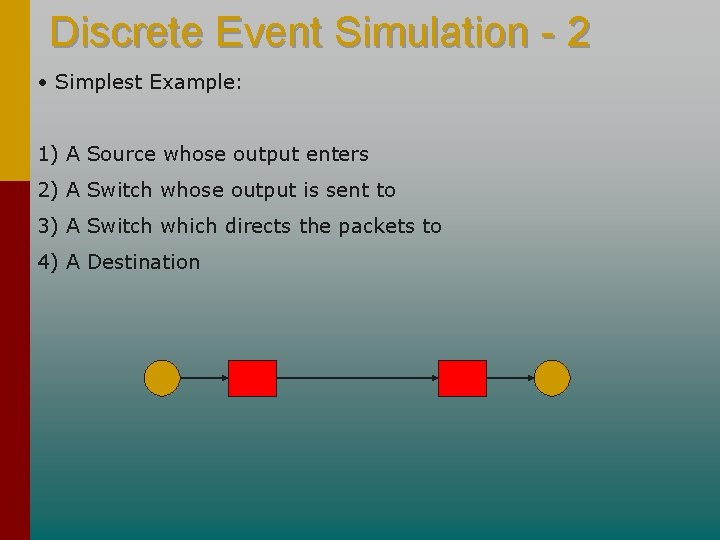 Discrete Event Simulation - 2

• Simplest Example:

1) A Source whose output enters

2) A Switch whose output is sent to

3) A Switch which directs the packets to

4) A Destination